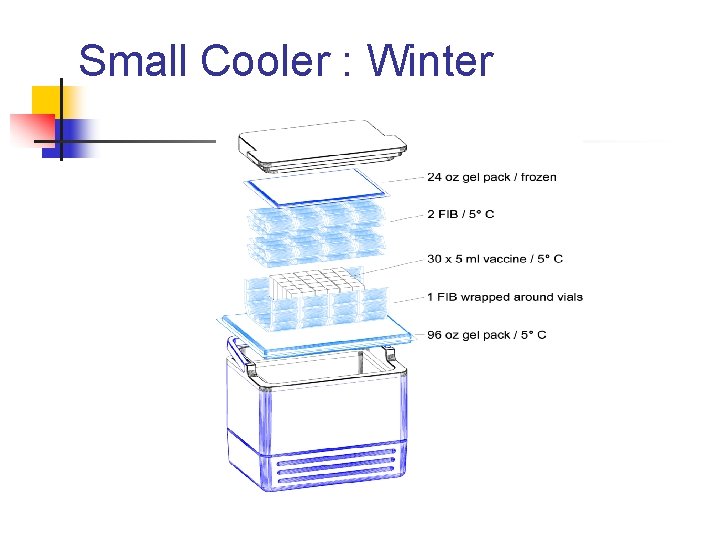 Small Cooler : Winter

24 oz gel pack / frozen

2 FIB / 5° C

30 x 5 ml vaccine / 5° C

1 FIB wrapped around vials

96 oz gel pack / 5° C